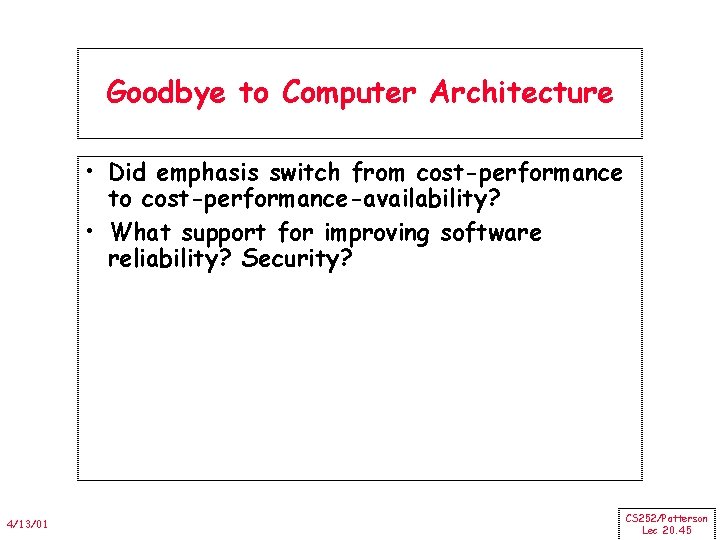 Goodbye to Computer Architecture

• Did emphasis switch from cost-performance to cost-performance-availability?
• What support for improving software reliability? Security?

4/13/01

CS252/Patterson
Lec 20.45